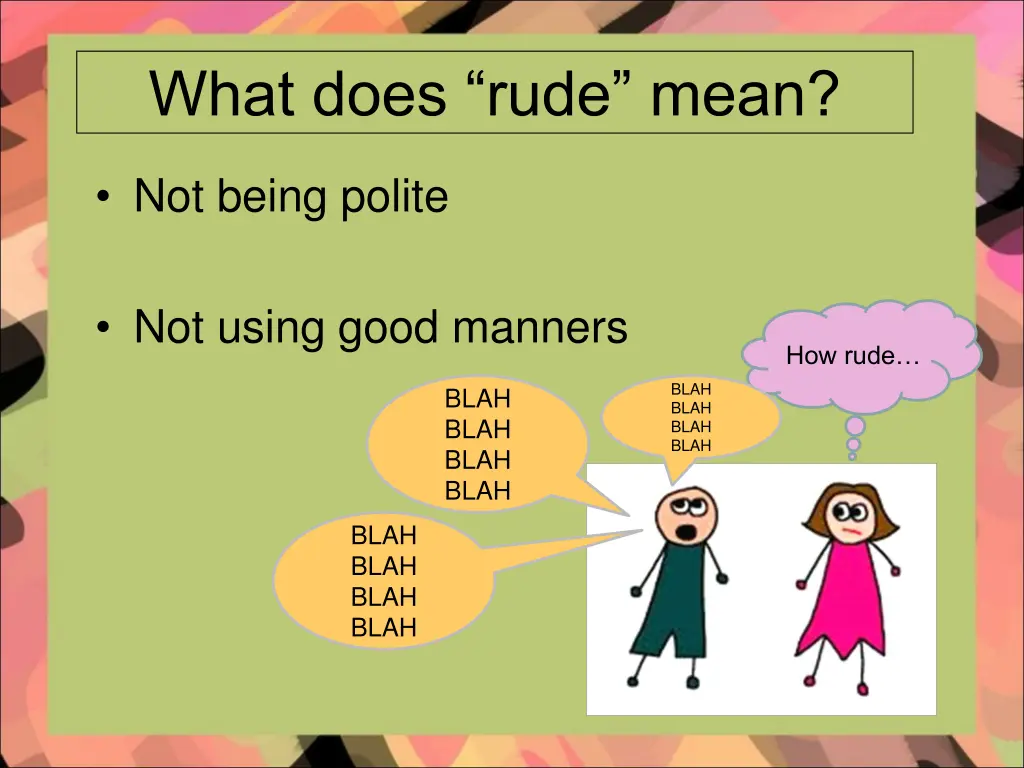 What does “rude” mean?

• Not being polite

• Not using good manners

How rude…

BLAH
BLAH
BLAH
BLAH

BLAH
BLAH
BLAH
BLAH

BLAH
BLAH
BLAH
BLAH